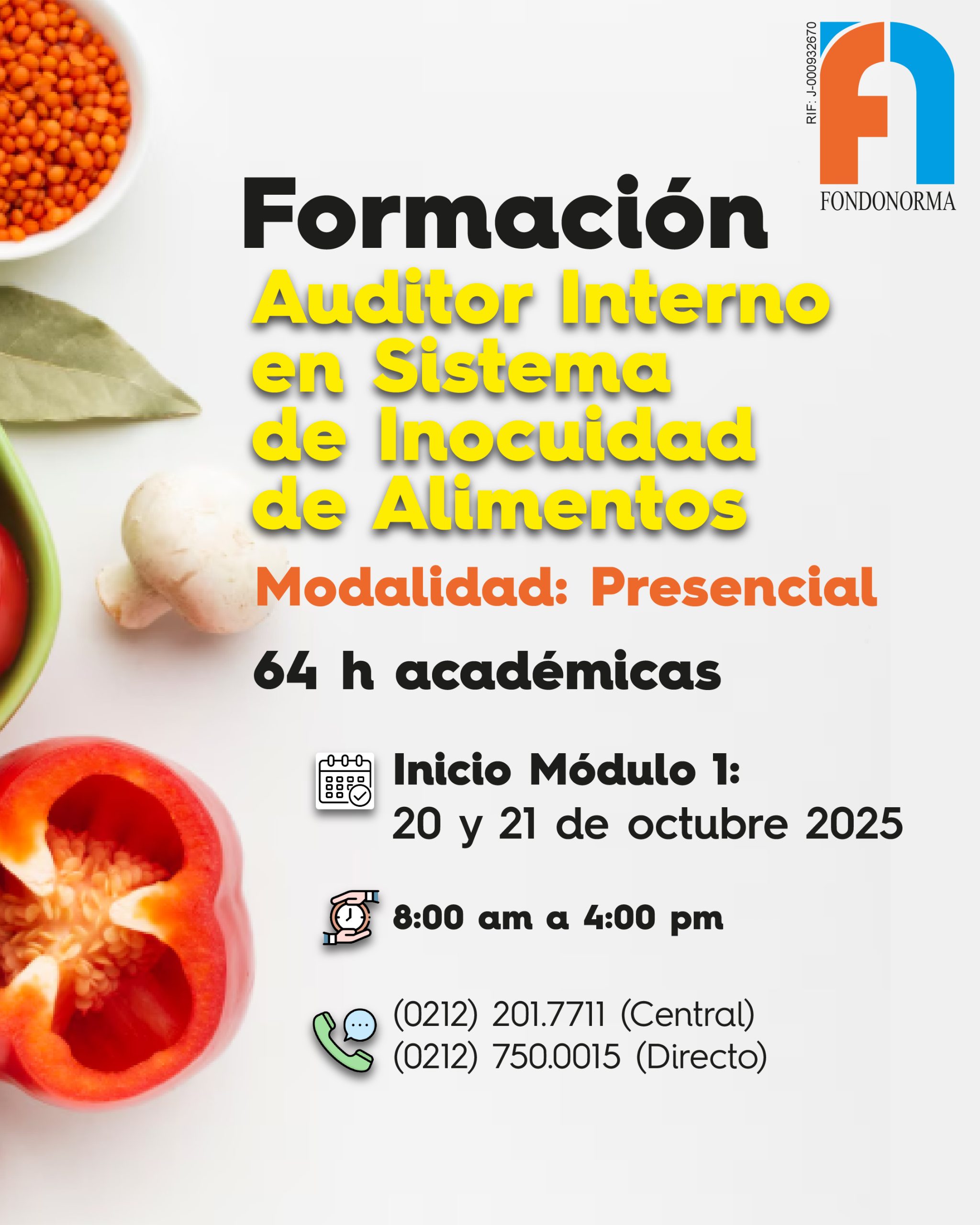 RIF: J-000932670
FONDONORMA

Formación
Auditor Interno en Sistema de Inocuidad de Alimentos
Modalidad: Presencial
64 h académicas

Inicio Módulo 1:
20 y 21 de octubre 2025

8:00 am a 4:00 pm

(0212) 201.7711 (Central)
(0212) 750.0015 (Directo)